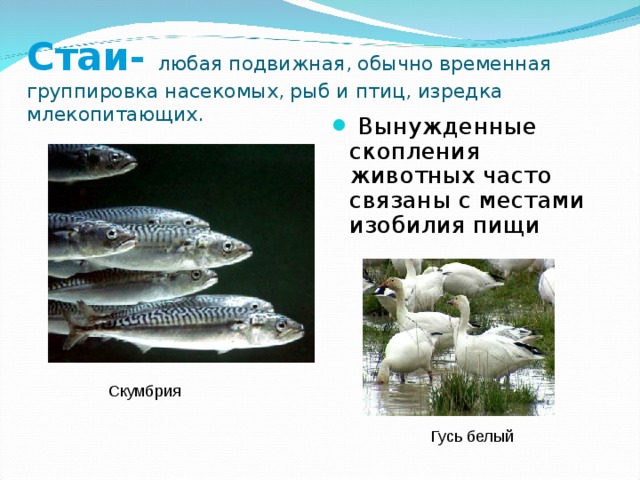 Стаи- любая подвижная, обычно временная группировка насекомых, рыб и птиц, изредка млекопитающих.

Вынужденные скопления животных часто связаны с местами изобилия пищи

Скумбрия

Гусь белый